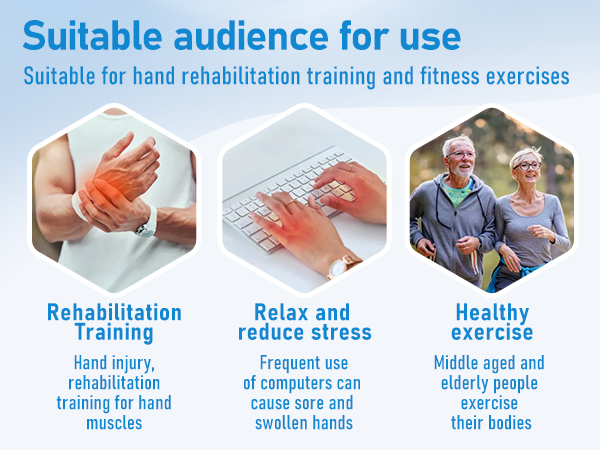 Suitable audience for use

Suitable for hand rehabilitation training and fitness exercises

Rehabilitation Training

Hand injury, rehabilitation training for hand muscles

Relax and reduce stress

Frequent use of computers can cause sore and swollen hands

Healthy exercise

Middle aged and elderly people exercise their bodies